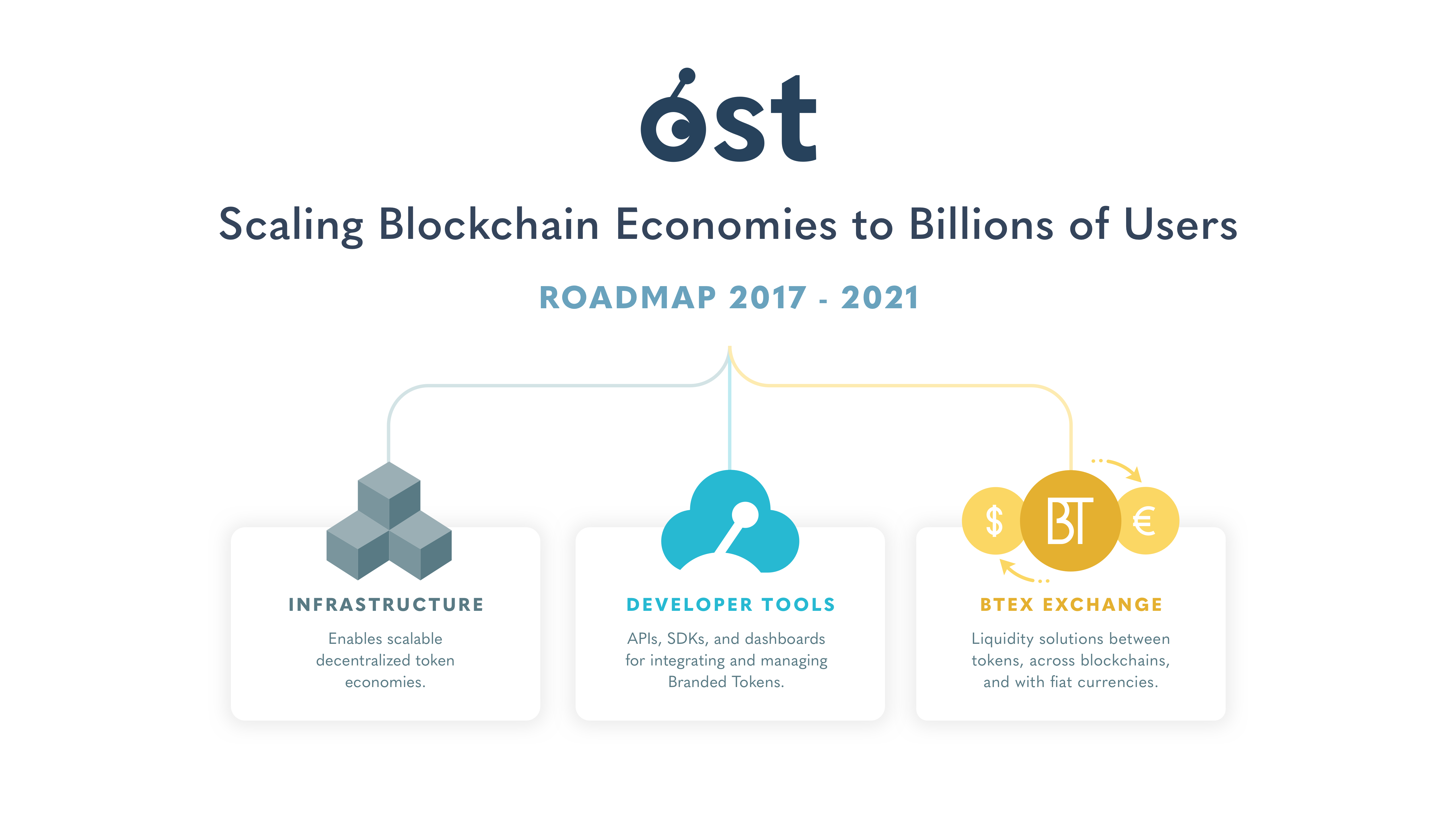 ost

Scaling Blockchain Economies to Billions of Users

ROADMAP 2017 - 2021

INFRASTRUCTURE

Enables scalable decentralized token economies.

DEVELOPER TOOLS

APIs, SDKs, and dashboards for integrating and managing Branded Tokens.

$ BT €

BTEX EXCHANGE

Liquidity solutions between tokens, across blockchains, and with fiat currencies.